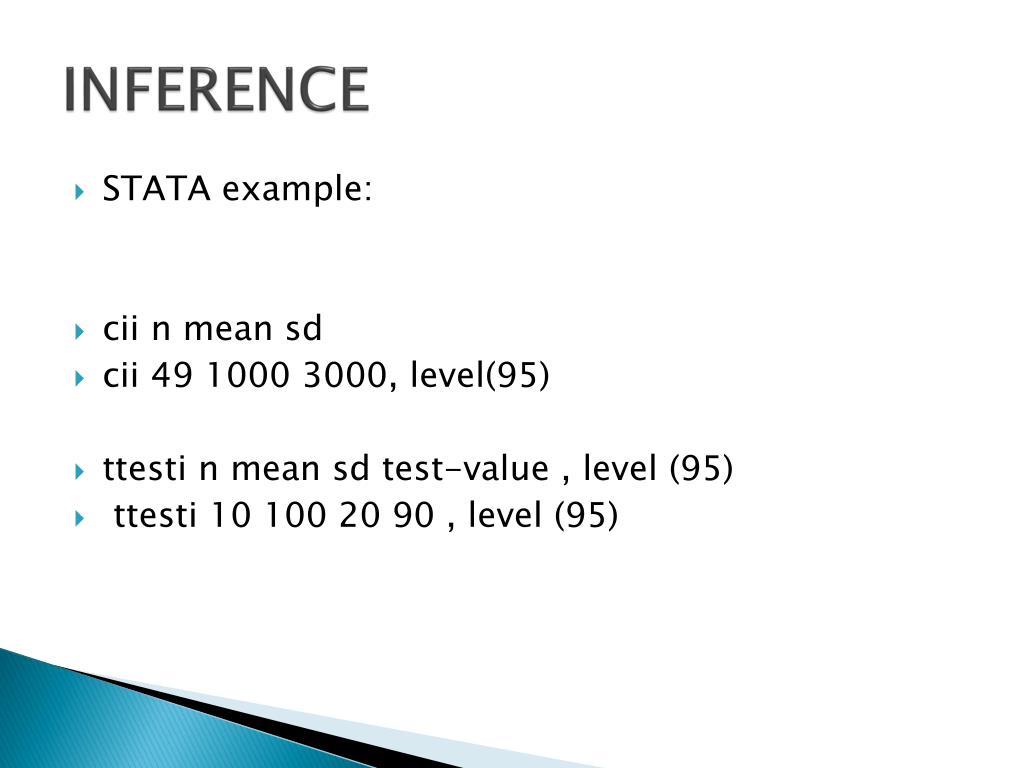 INFERENCE

STATA example:

cii n mean sd
cii 49 1000 3000, level(95)

ttesti n mean sd test-value , level (95)
ttesti 10 100 20 90 , level (95)